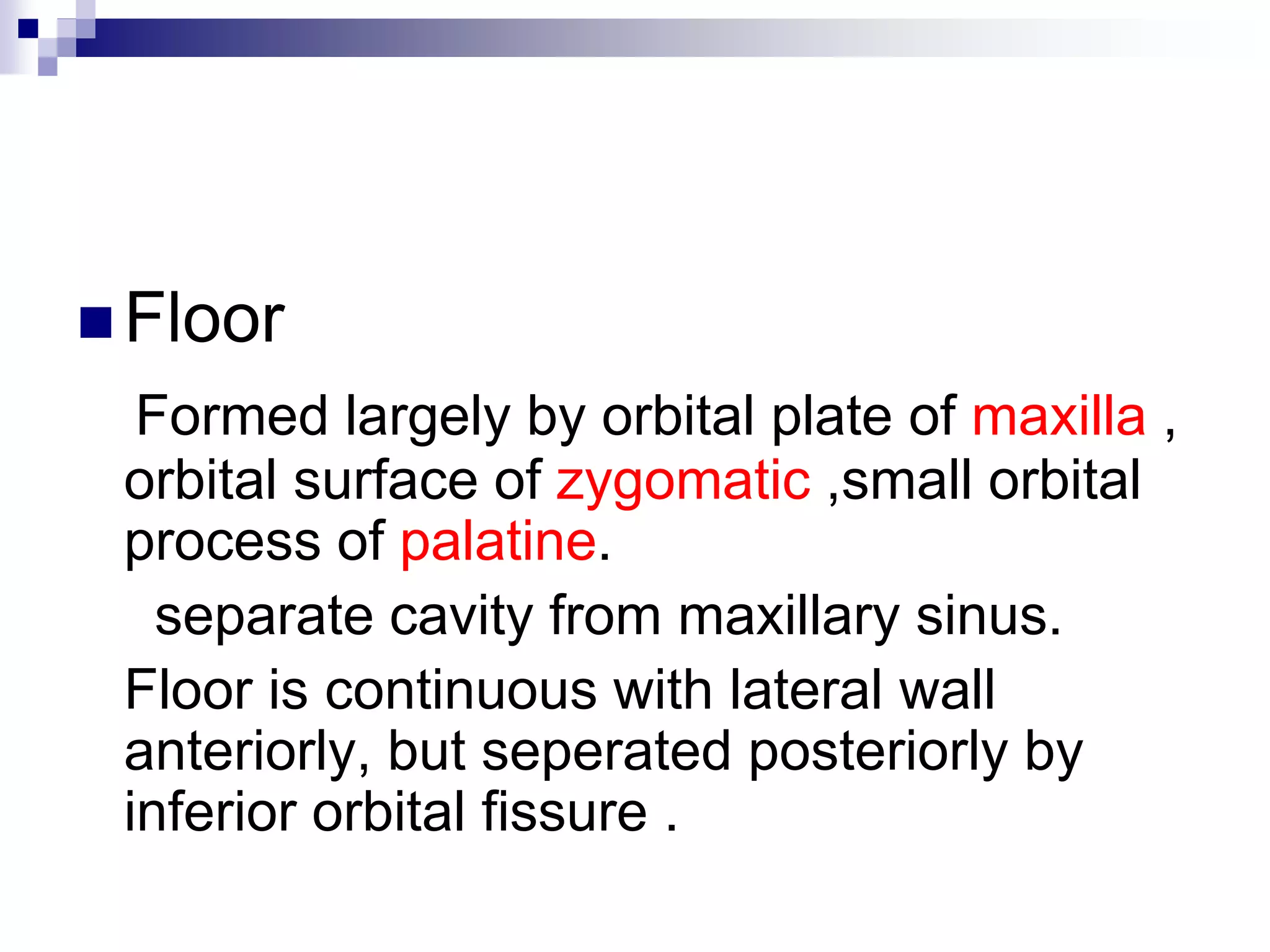 Floor

Formed largely by orbital plate of maxilla , orbital surface of zygomatic ,small orbital process of palatine.

separate cavity from maxillary sinus.

Floor is continuous with lateral wall anteriorly, but seperated posteriorly by inferior orbital fissure .